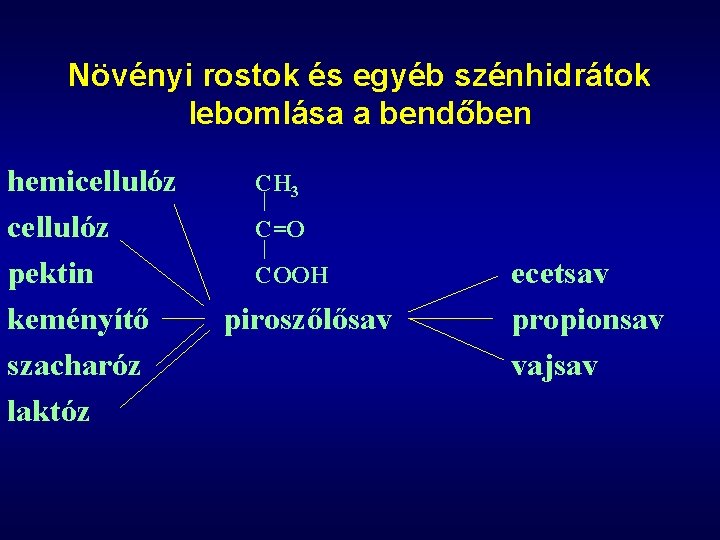 Növényi rostok és egyéb szénhidrátok lebomlása a bendőben

hemicellulóz
cellulóz
pektin
keményítő
szacharóz
laktóz

$CH_3$
$C=O$
$COOH$

piroszőlősav

ecetsav
propionsav
vajsav